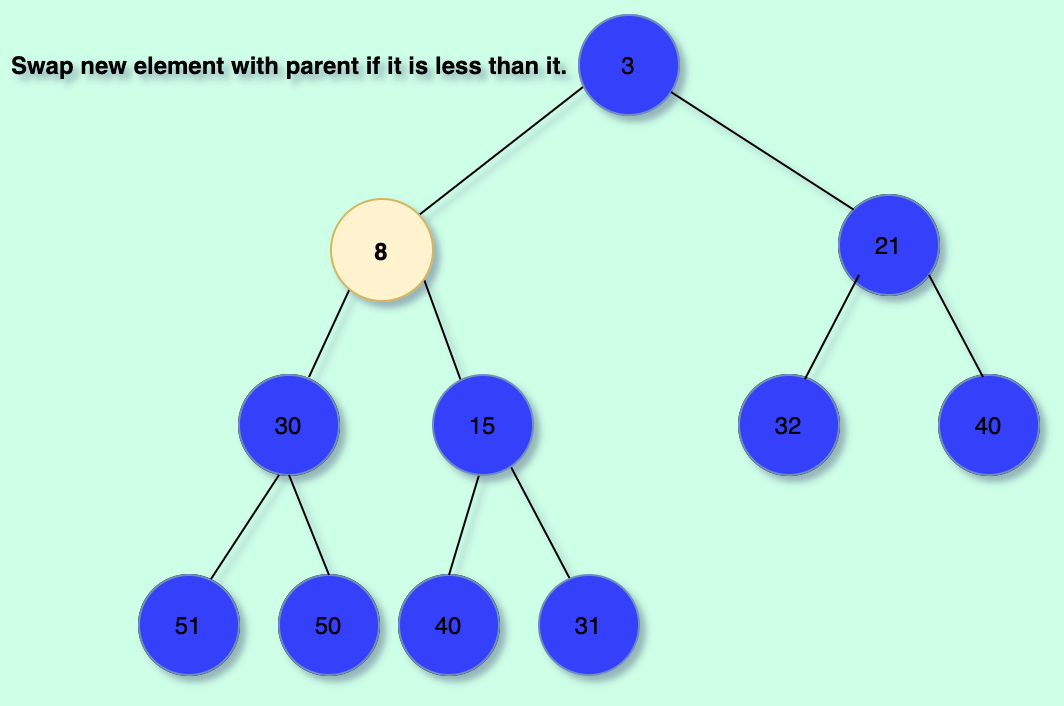 Swap new element with parent if it is less than it.

3

8

21

30

15

32

40

51

50

40

31